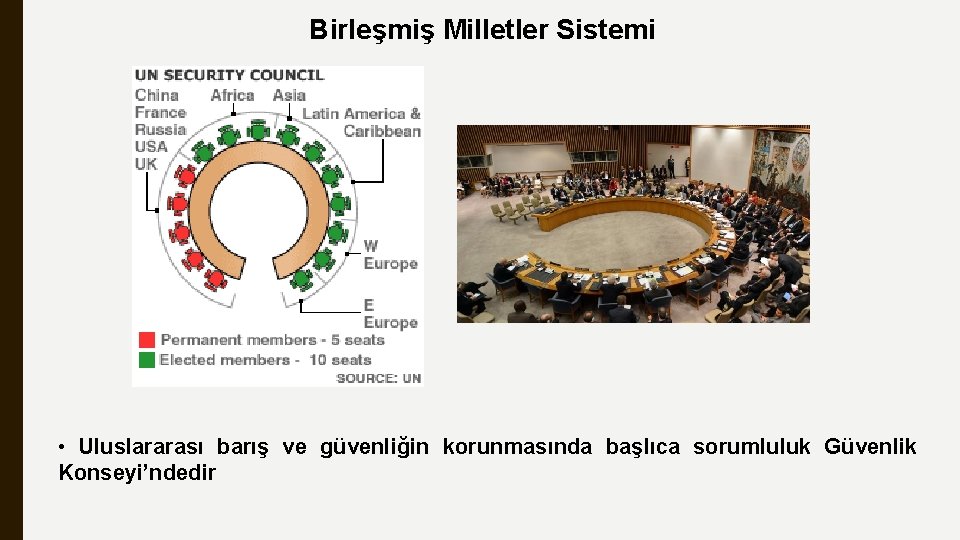 Birleşmiş Milletler Sistemi

UN SECURITY COUNCIL

China
France
Russia
USA
UK

Africa

Asia

Latin America &
Caribbean

W
Europe

E
Europe

Permanent members - 5 seats
Elected members - 10 seats

SOURCE: UN

• Uluslararası barış ve güvenliğin korunmasında başlıca sorumluluk Güvenlik Konseyi'ndedir